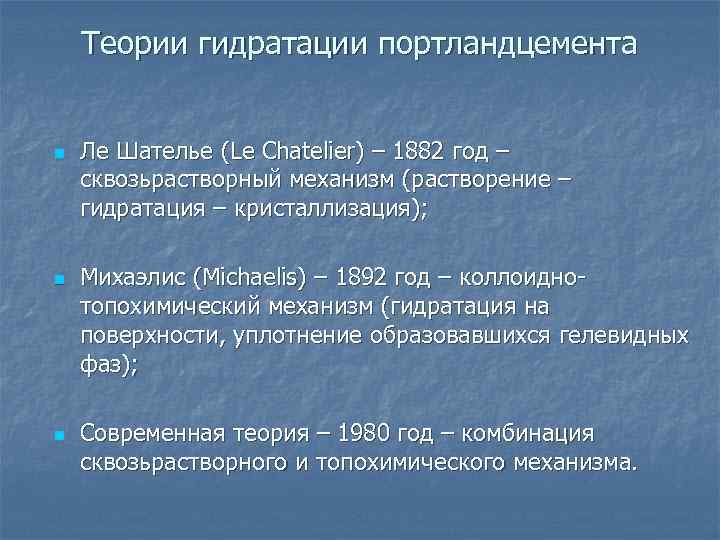 Теории гидратации портландцемента

Ле Шателье (Le Chatelier) – 1882 год – сквозьрастворный механизм (растворение – гидратация – кристаллизация);

Михаэлис (Michaelis) – 1892 год – коллоидно-топохимический механизм (гидратация на поверхности, уплотнение образовавшихся гелевидных фаз);

Современная теория – 1980 год – комбинация сквозьрастворного и топохимического механизма.